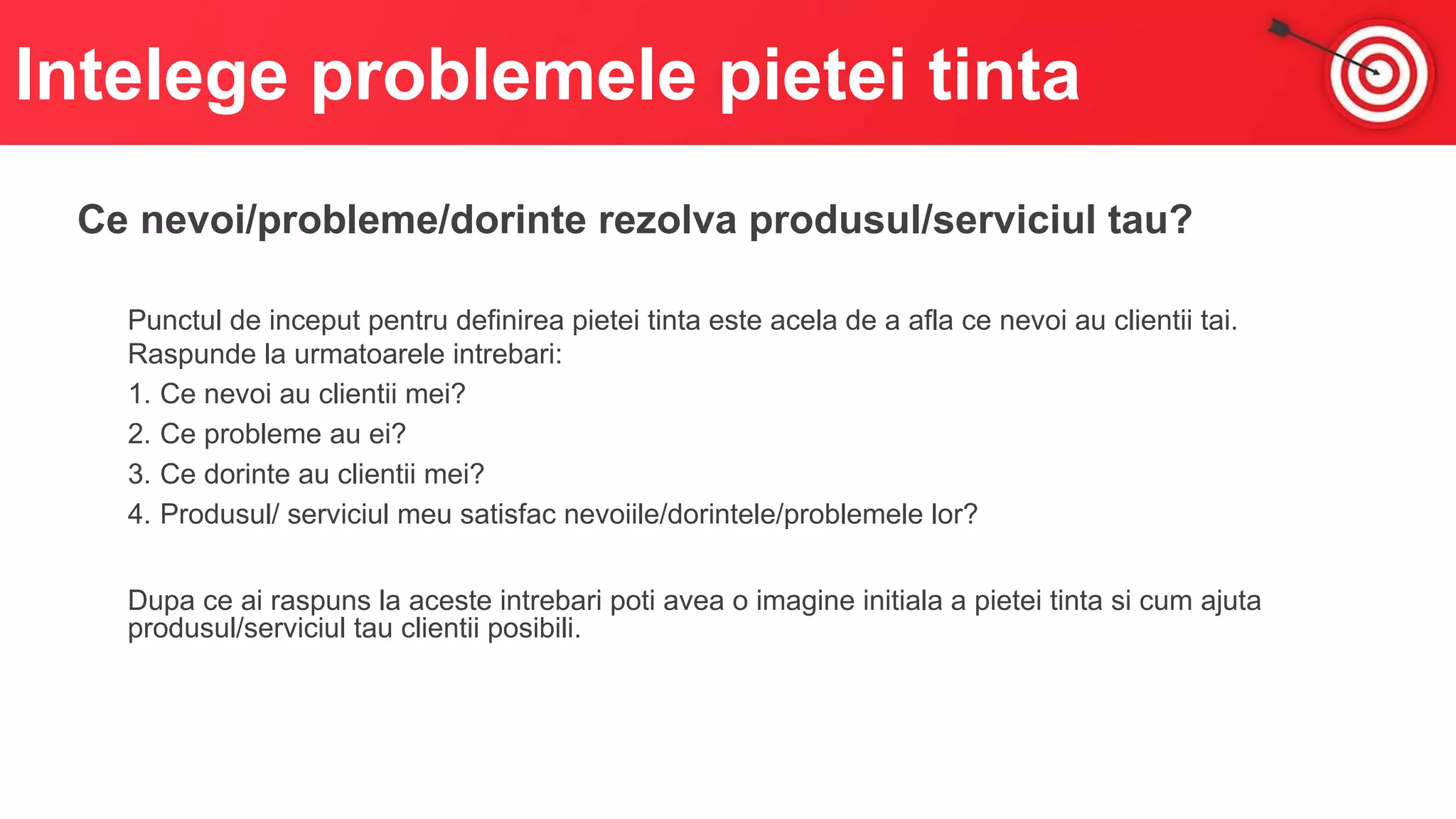 Intelege problemele pietei tinta

Ce nevoi/probleme/dorinte rezolva produsul/serviciul tau?

Punctul de inceput pentru definirea pietei tinta este acela de a afla ce nevoi au clientii tai. Raspunde la urmatoarele intrebari:

1. Ce nevoi au clientii mei?
2. Ce probleme au ei?
3. Ce dorinte au clientii mei?
4. Produsul/ serviciul meu satisfac nevoiile/dorintele/problemele lor?

Dupa ce ai raspuns la aceste intrebari poti avea o imagine initiala a pietei tinta si cum ajuta produsul/serviciul tau clientii posibili.